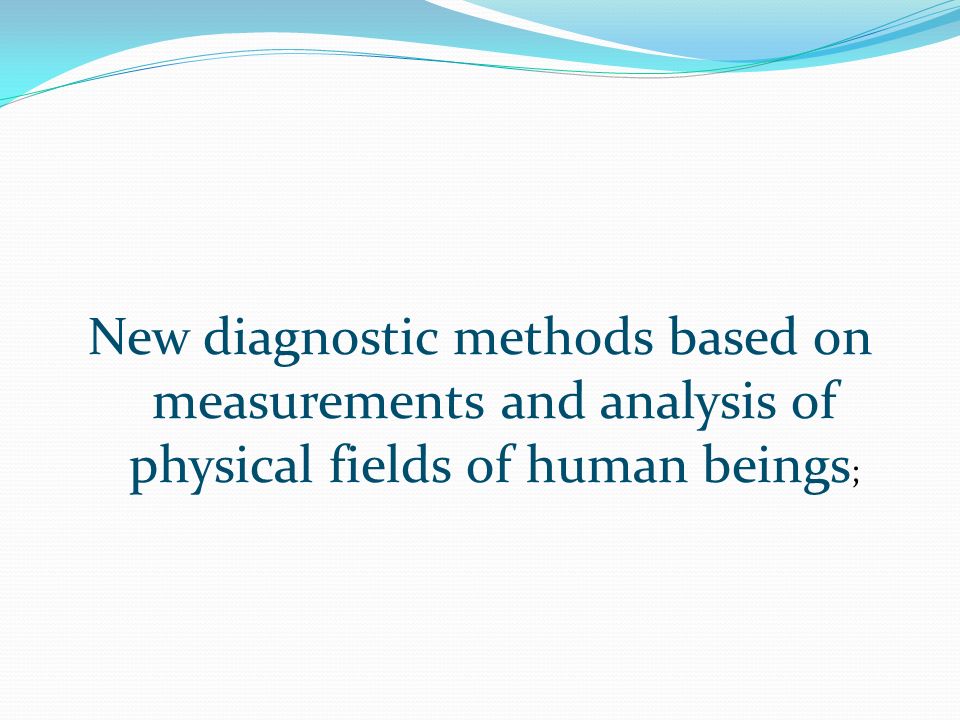 New diagnostic methods based on measurements and analysis of physical fields of human beings;